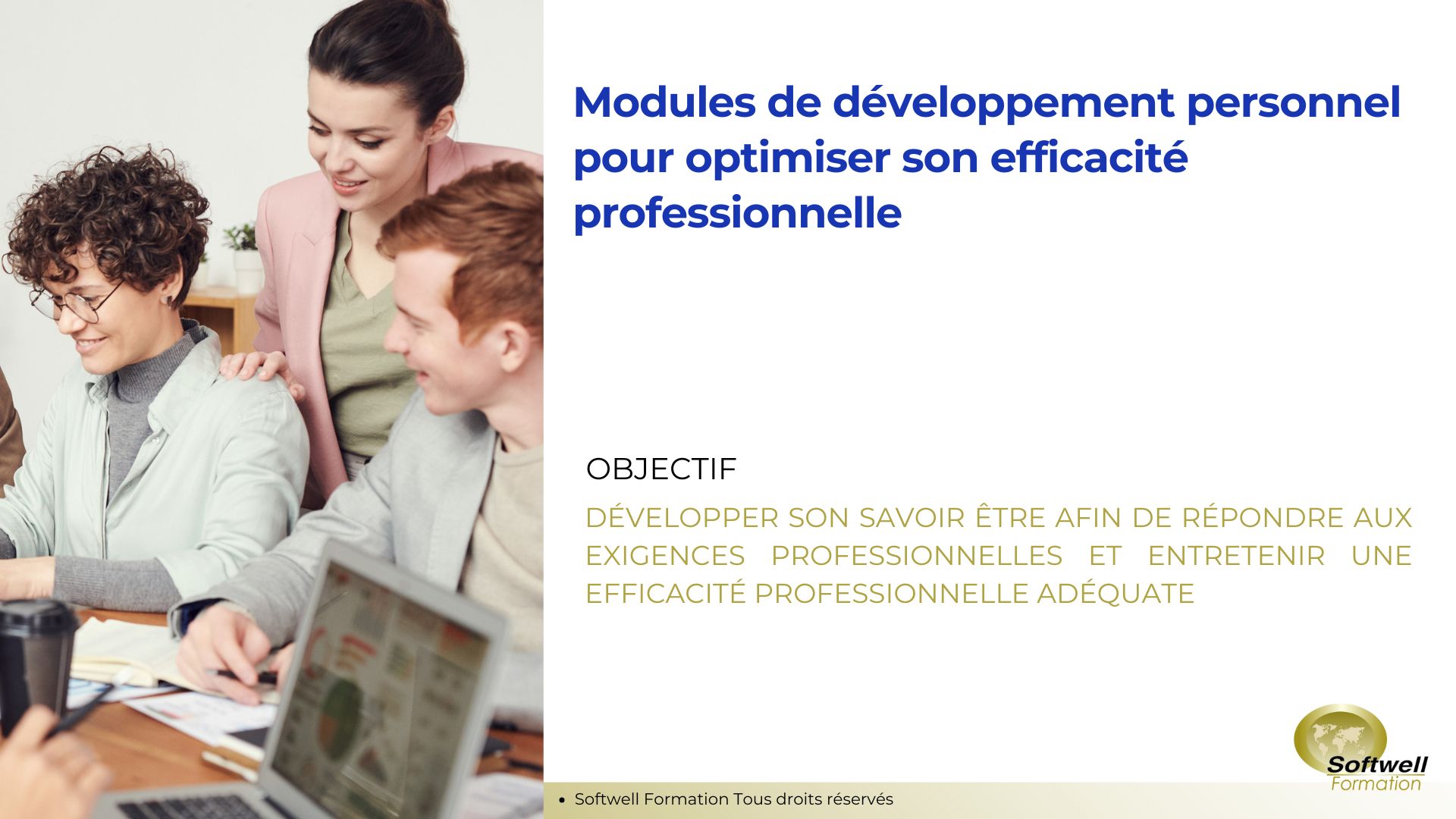 Modules de développement personnel pour optimiser son efficacité professionnelle

OBJECTIF

DÉVELOPPER SON SAVOIR ÊTRE AFIN DE RÉPONDRE AUX EXIGENCES PROFESSIONNELLES ET ENTRETENIR UNE EFFICACITÉ PROFESSIONNELLE ADÉQUATE

Softwell
Formation

• Softwell Formation Tous droits réservés